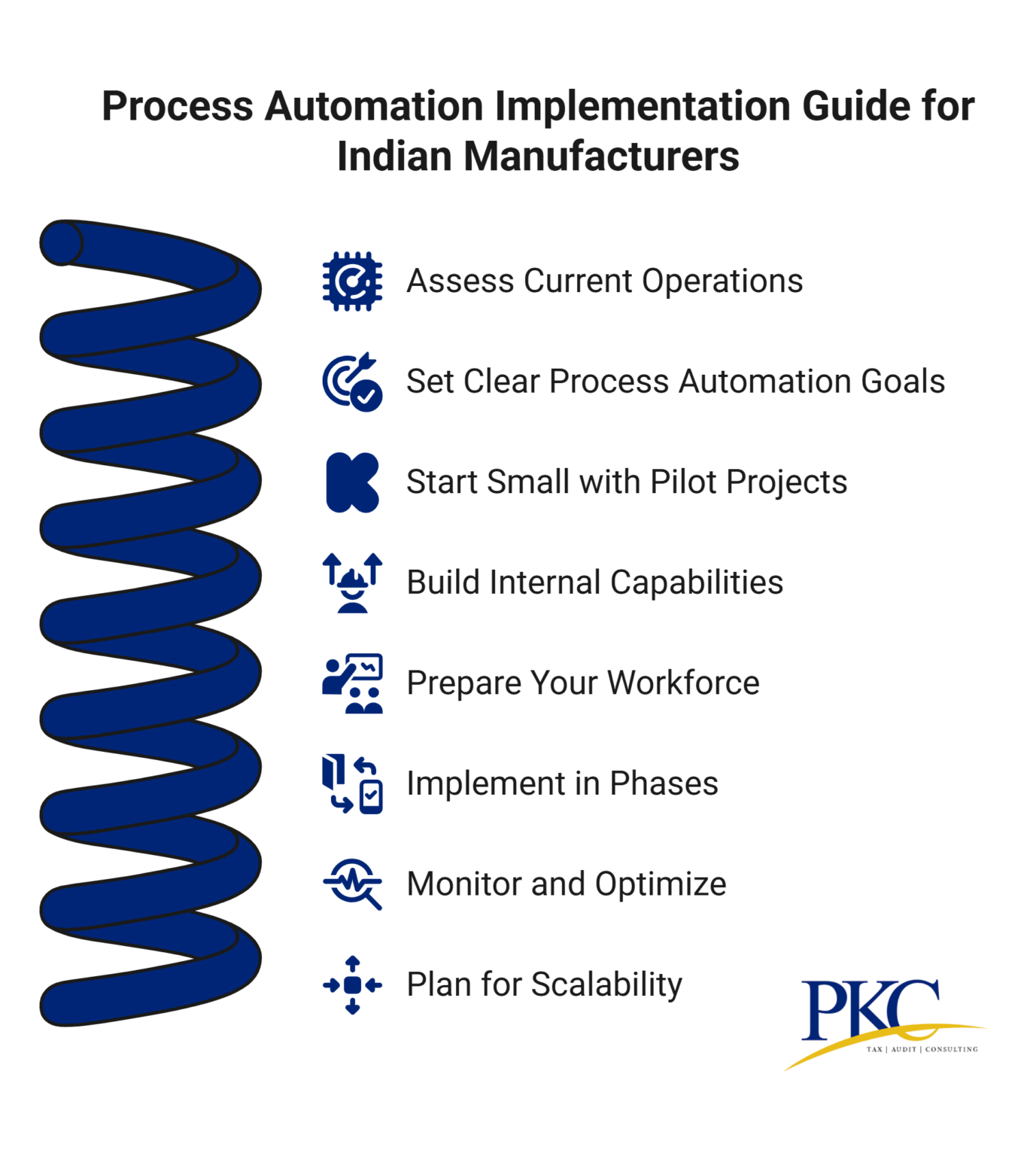 Process Automation Implementation Guide for Indian Manufacturers

Assess Current Operations

Set Clear Process Automation Goals

Start Small with Pilot Projects

Build Internal Capabilities

Prepare Your Workforce

Implement in Phases

Monitor and Optimize

Plan for Scalability

PKC
TAX | AUDIT | CONSULTING